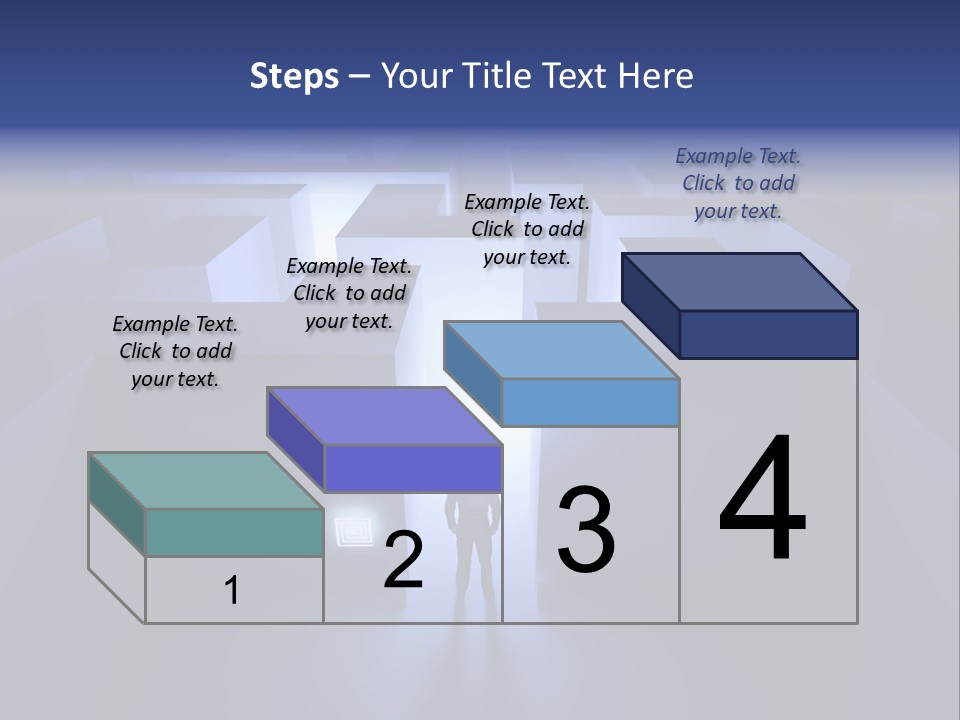 Steps – Your Title Text Here

Example Text. Click to add your text.

Example Text. Click to add your text.

Example Text. Click to add your text.

Example Text. Click to add your text.

1

2

3

4